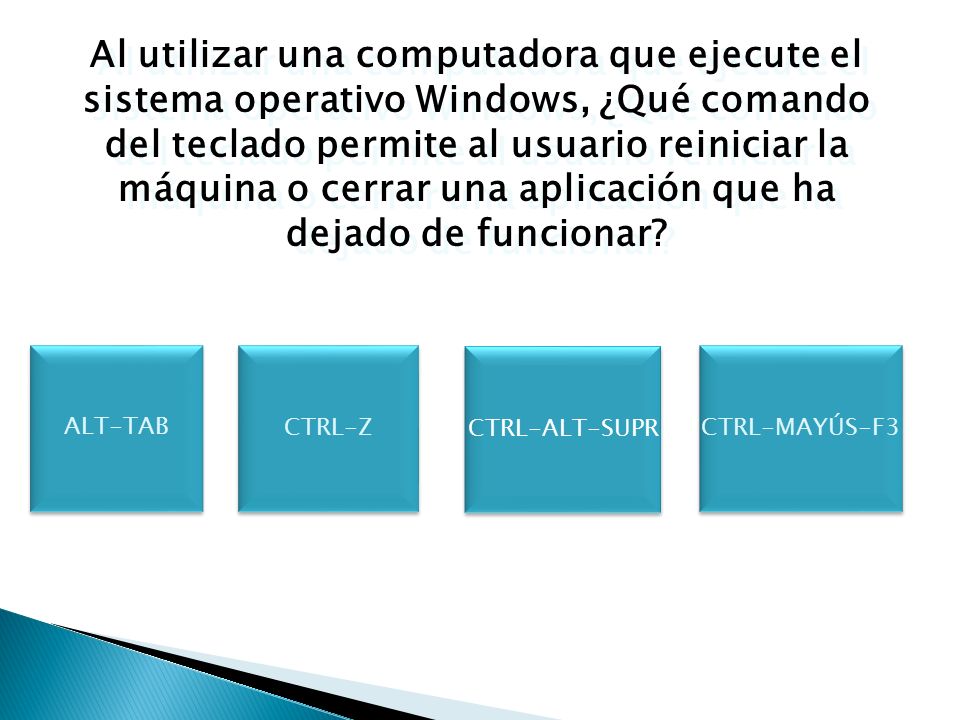 Al utilizar una computadora que ejecute el sistema operativo Windows, ¿Qué comando del teclado permite al usuario reiniciar la máquina o cerrar una aplicación que ha dejado de funcionar?

ALT-TAB

CTRL-Z

CTRL-ALT-SUPR

CTRL-MAYÚS-F3